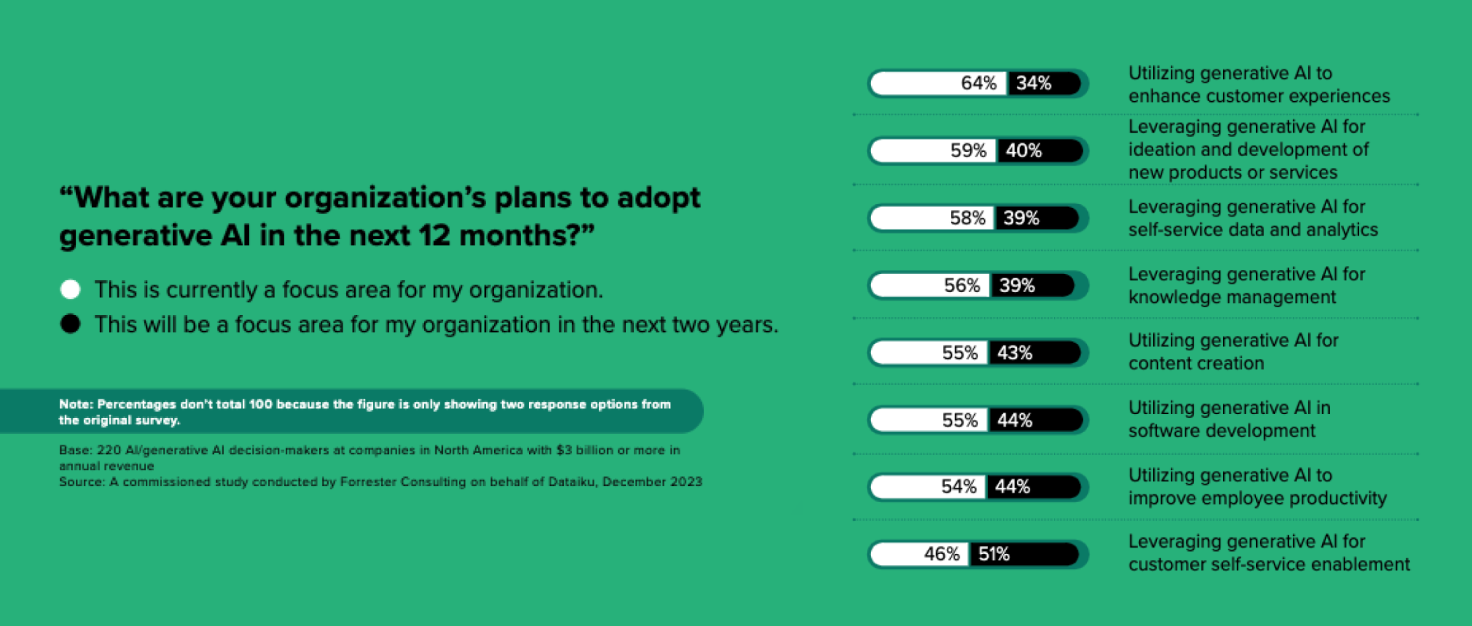 “What are your organization’s plans to adopt generative AI in the next 12 months?”

This is currently a focus area for my organization.

This will be a focus area for my organization in the next two years.

Note: Percentages don’t total 100 because the figure is only showing two response options from the original survey.

Base: 220 AI/generative AI decision-makers at companies in North America with $3 billion or more in annual revenue
Source: A commissioned study conducted by Forrester Consulting on behalf of Dataiku, December 2023

64% 34% Utilizing generative AI to enhance customer experiences

59% 40% Leveraging generative AI for ideation and development of new products or services

58% 39% Leveraging generative AI for self-service data and analytics

56% 39% Leveraging generative AI for knowledge management

55% 43% Utilizing generative AI for content creation

55% 44% Utilizing generative AI in software development

54% 44% Utilizing generative AI to improve employee productivity

46% 51% Leveraging generative AI for customer self-service enablement